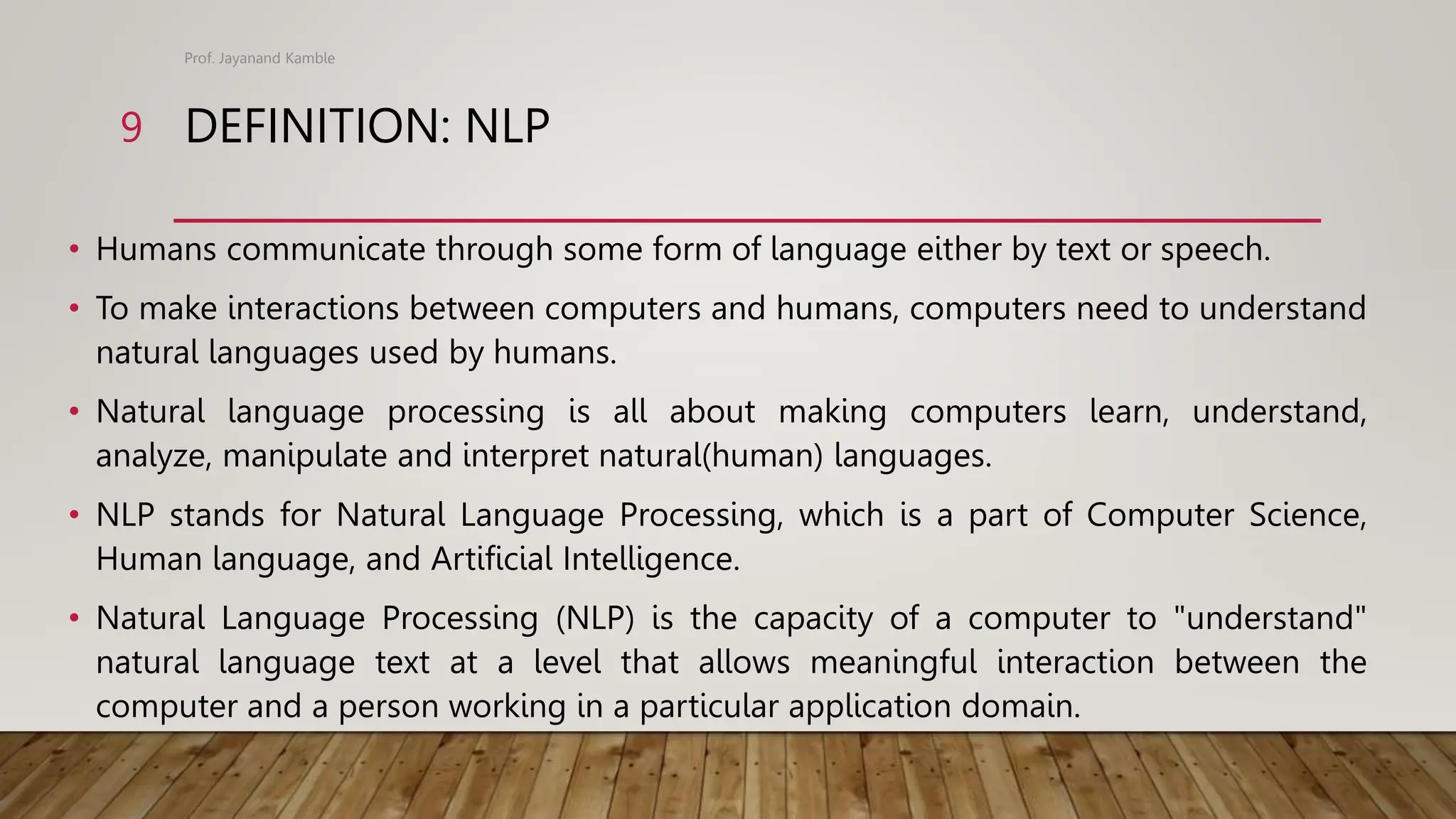 Prof. Jayanand Kamble

9 DEFINITION: NLP

• Humans communicate through some form of language either by text or speech.

• To make interactions between computers and humans, computers need to understand natural languages used by humans.

• Natural language processing is all about making computers learn, understand, analyze, manipulate and interpret natural(human) languages.

• NLP stands for Natural Language Processing, which is a part of Computer Science, Human language, and Artificial Intelligence.

• Natural Language Processing (NLP) is the capacity of a computer to "understand" natural language text at a level that allows meaningful interaction between the computer and a person working in a particular application domain.